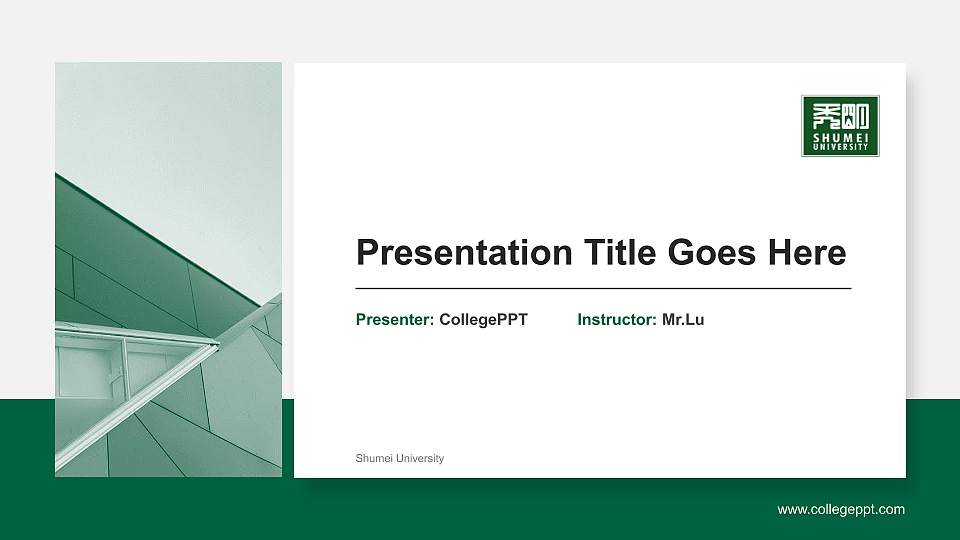 秀明
SHUMEI
UNIVERSITY

Presentation Title Goes Here

Presenter: CollegePPT Instructor: Mr.Lu

Shumei University

www.collegeppt.com